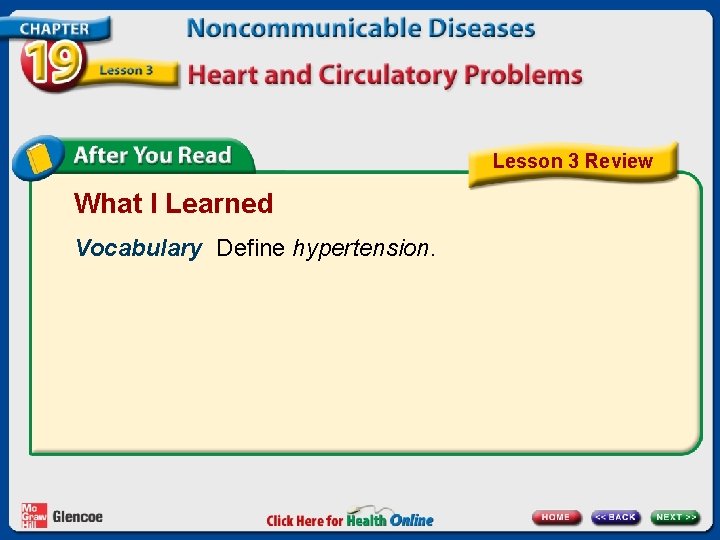 CHAPTER 19 Lesson 3

Noncommunicable Diseases

Heart and Circulatory Problems

After You Read

Lesson 3 Review

What I Learned

Vocabulary Define hypertension.

Mc Graw Hill Glencoe

Click Here for Health Online

HOME

<< BACK

NEXT >>